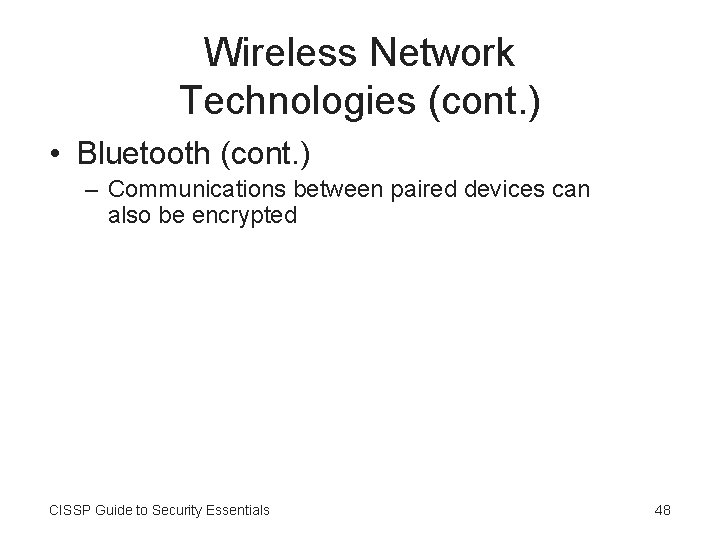 Wireless Network Technologies (cont.)

• Bluetooth (cont.)
– Communications between paired devices can also be encrypted

CISSP Guide to Security Essentials

48